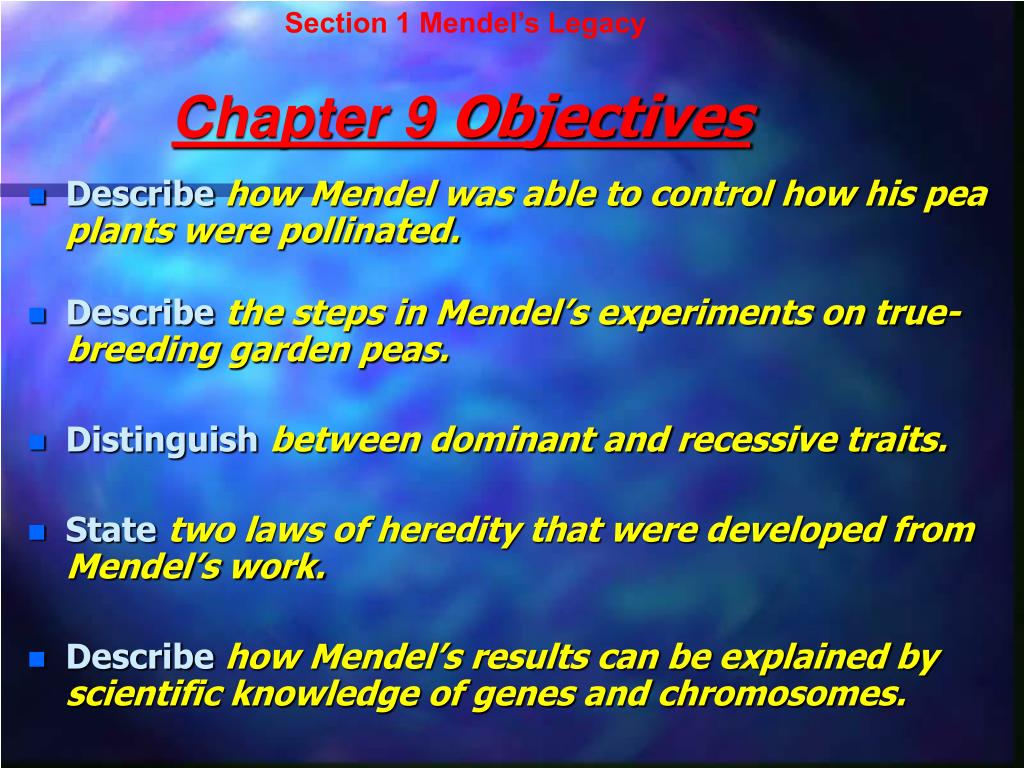 Section 1 Mendel’s Legacy

Chapter 9 Objectives

Describe how Mendel was able to control how his pea plants were pollinated.

Describe the steps in Mendel’s experiments on true-breeding garden peas.

Distinguish between dominant and recessive traits.

State two laws of heredity that were developed from Mendel’s work.

Describe how Mendel’s results can be explained by scientific knowledge of genes and chromosomes.